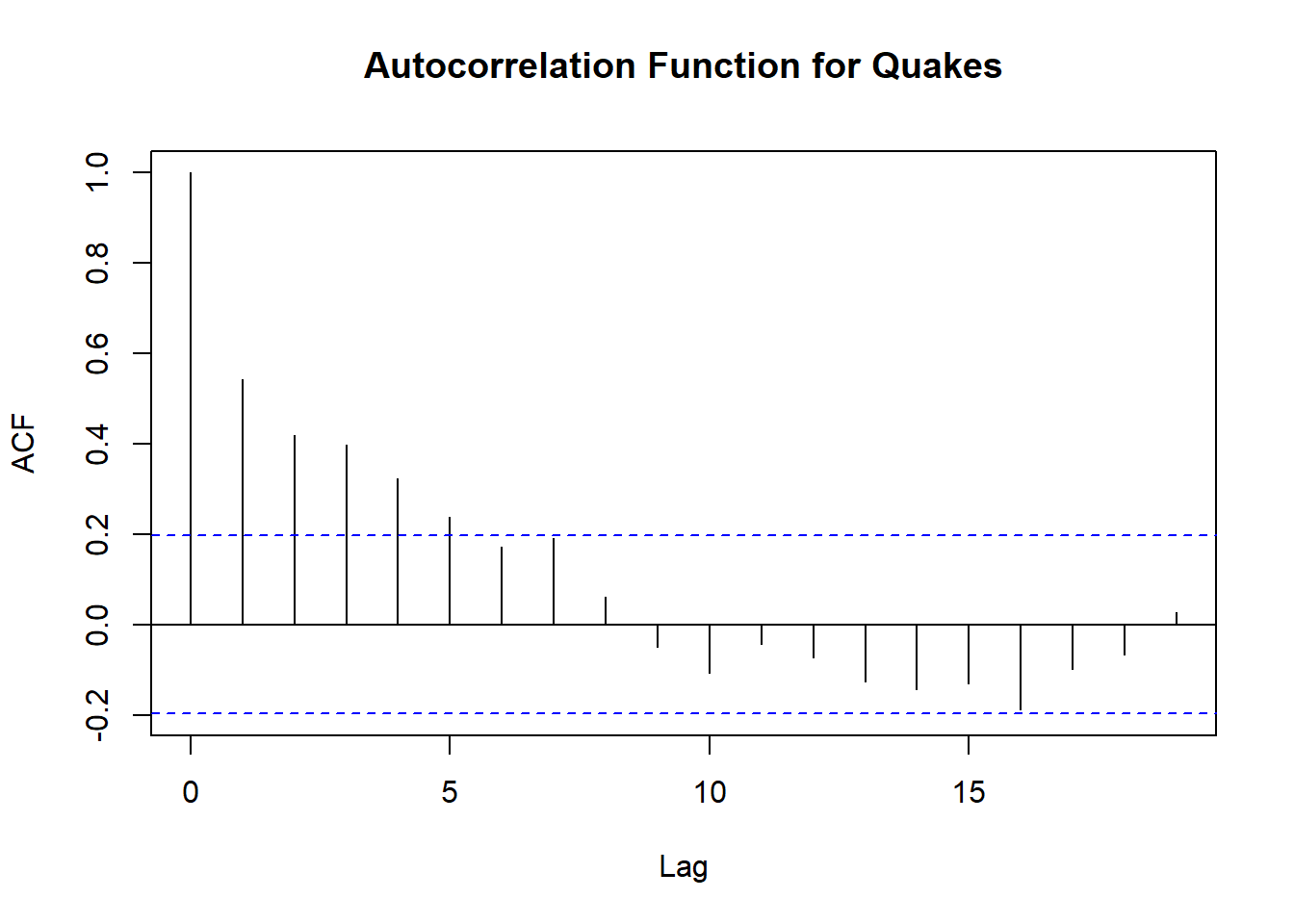 Autocorrelation Function for Quakes

ACF

1.0
0.8
0.6
0.4
0.2
0.0
-0.2

0
5
10
15

Lag